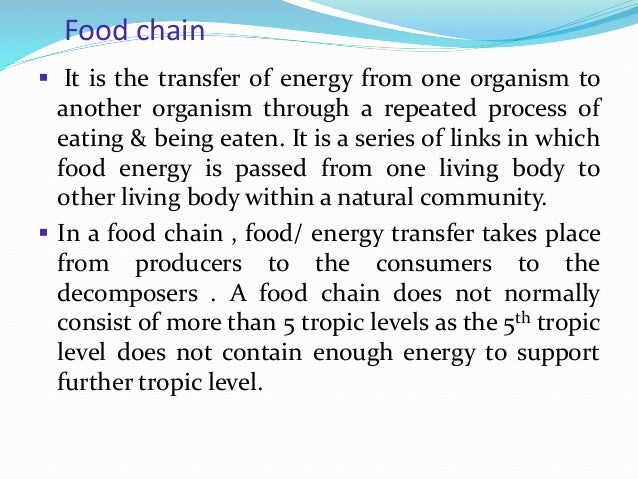 Food chain

▪ It is the transfer of energy from one organism to another organism through a repeated process of eating & being eaten. It is a series of links in which food energy is passed from one living body to other living body within a natural community.

▪ In a food chain , food/ energy transfer takes place from producers to the consumers to the decomposers . A food chain does not normally consist of more than 5 tropic levels as the 5$^{th}$ tropic level does not contain enough energy to support further tropic level.